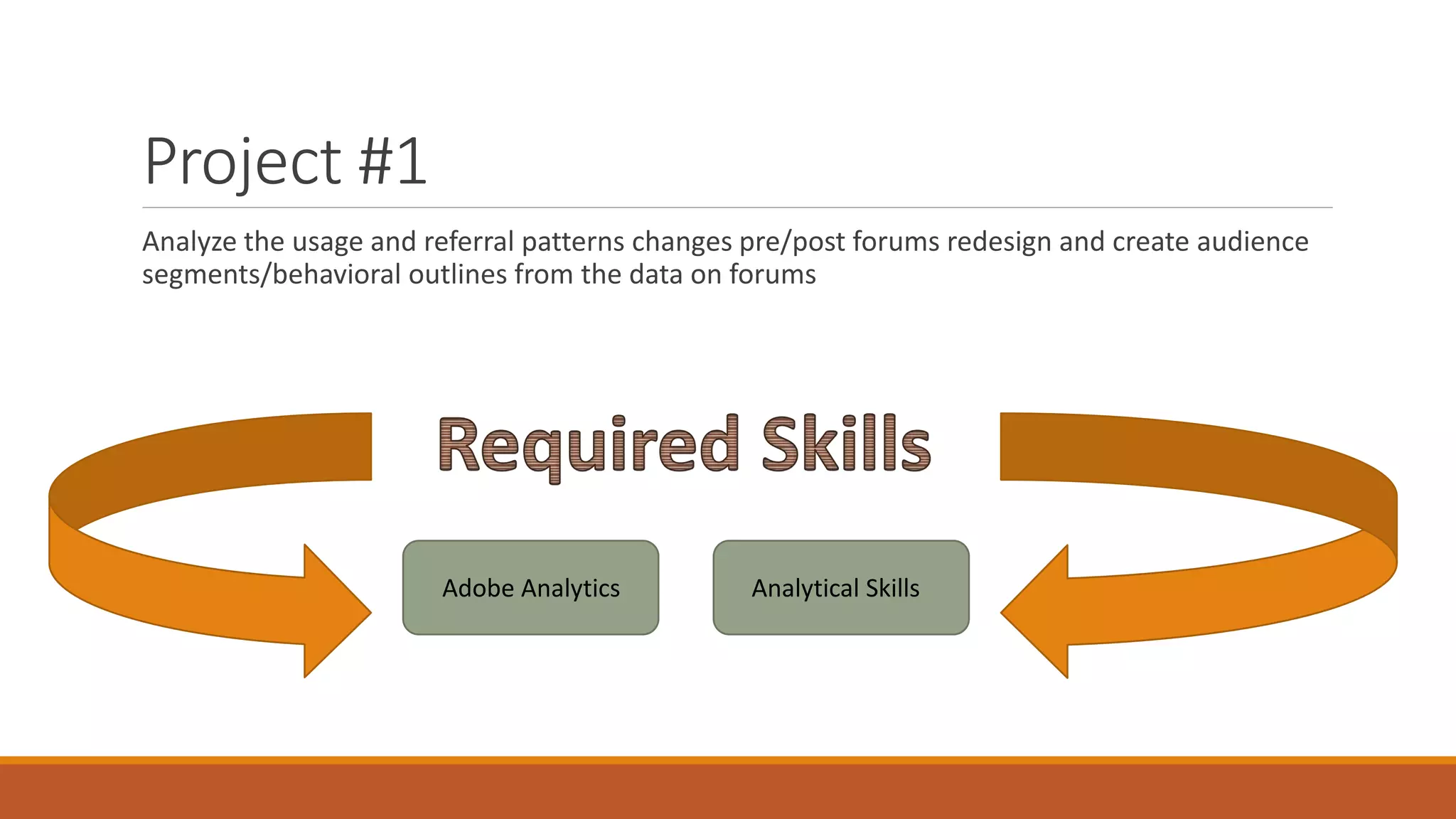 Project #1

Analyze the usage and referral patterns changes pre/post forums redesign and create audience segments/behavioral outlines from the data on forums

Required Skills

Adobe Analytics

Analytical Skills